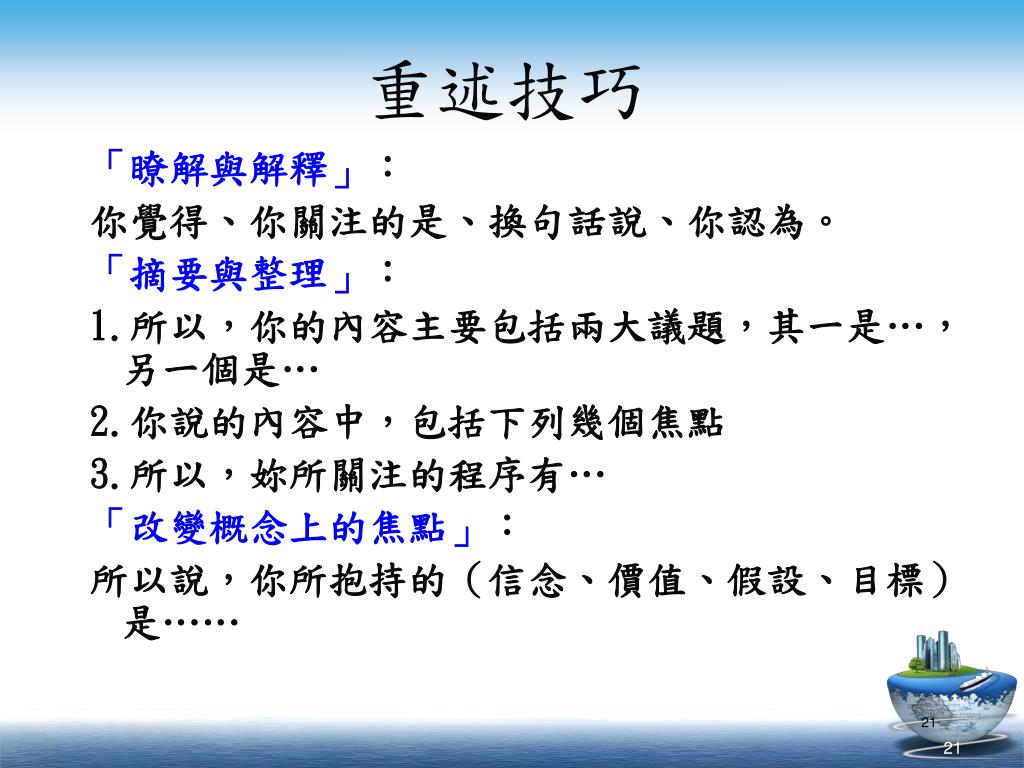 重述技巧

「瞭解與解釋」：

你覺得、你關注的是、換句話說、你認為。

「摘要與整理」：

1.所以，你的內容主要包括兩大議題，其一是…，另一個是…

2.你說的內容中，包括下列幾個焦點

3.所以，妳所關注的程序有…

「改變概念上的焦點」：

所以說，你所抱持的（信念、價值、假設、目標）是……

21

21